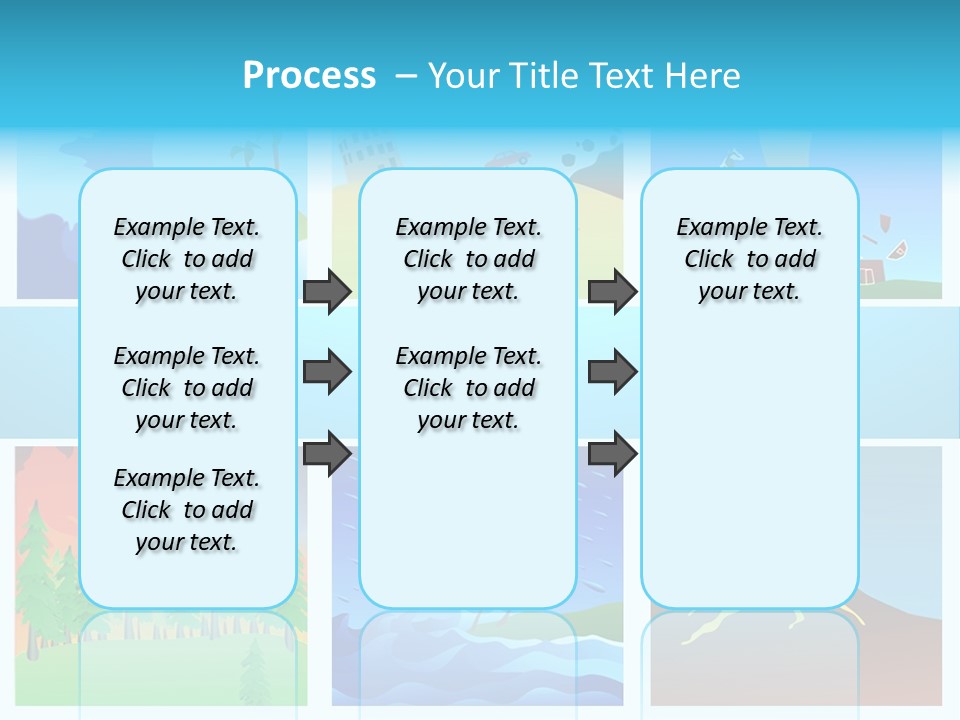 Process – Your Title Text Here

Example Text. Click to add your text.

Example Text. Click to add your text.

Example Text. Click to add your text.

Example Text. Click to add your text.

Example Text. Click to add your text.

Example Text. Click to add your text.